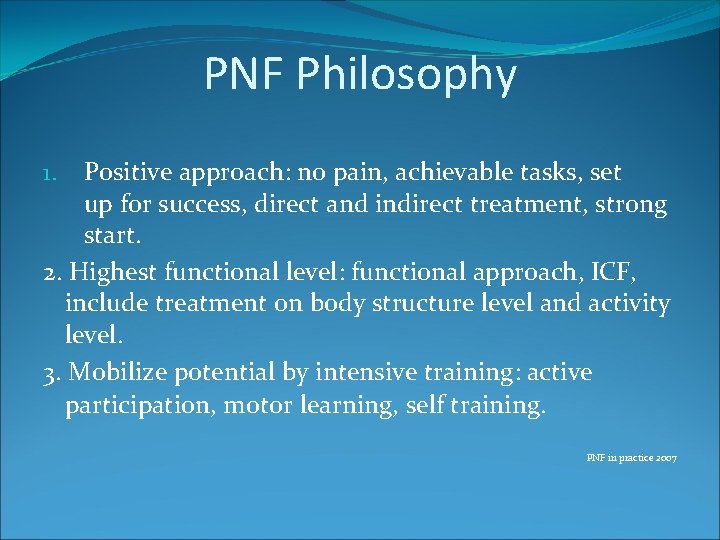 PNF Philosophy

1. Positive approach: no pain, achievable tasks, set up for success, direct and indirect treatment, strong start.

2. Highest functional level: functional approach, ICF, include treatment on body structure level and activity level.

3. Mobilize potential by intensive training: active participation, motor learning, self training.

PNF in practice 2007